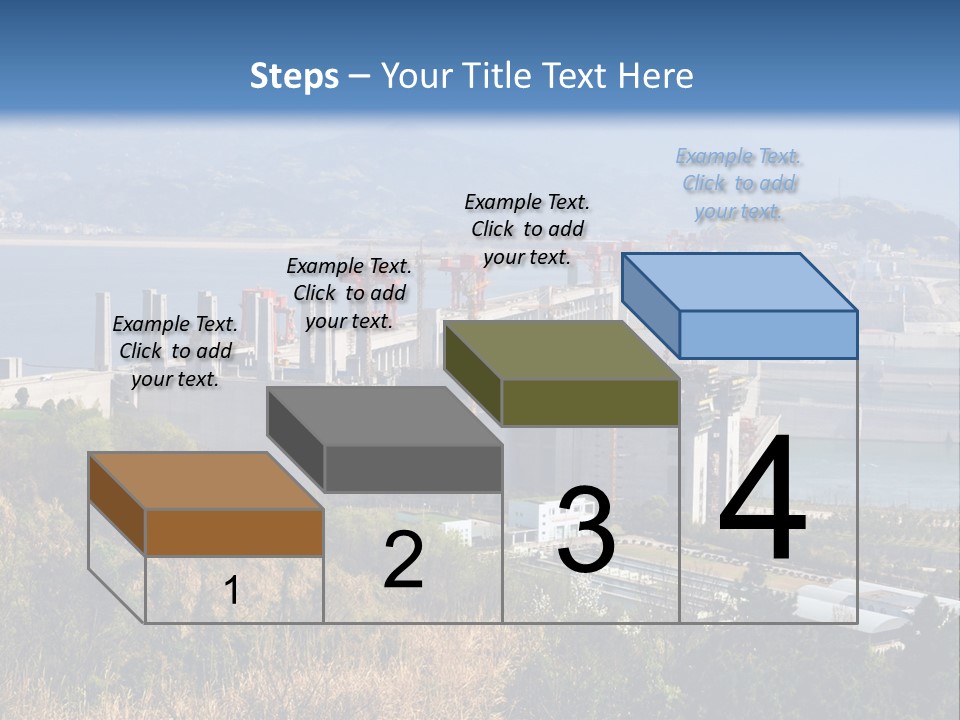 Steps – Your Title Text Here

Example Text. Click to add your text.

Example Text. Click to add your text.

Example Text. Click to add your text.

Example Text. Click to add your text.

1

2

3

4